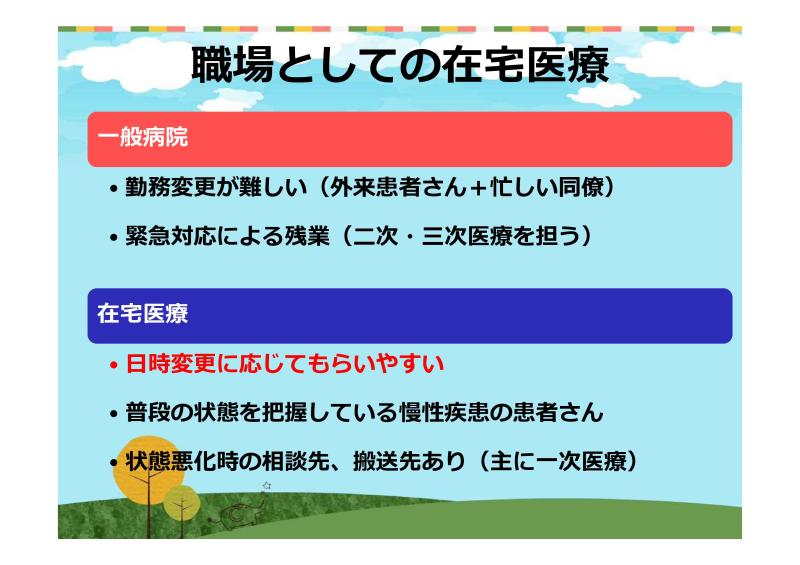 職場としての在宅医療

一般病院

• 勤務変更が難しい（外来患者さん＋忙しい同僚）

• 緊急対応による残業（二次・三次医療を担う）

在宅医療

• 日時変更に応じてもらいやすい

• 普段の状態を把握している慢性疾患の患者さん

• 状態悪化時の相談先、搬送先あり（主に一次医療）